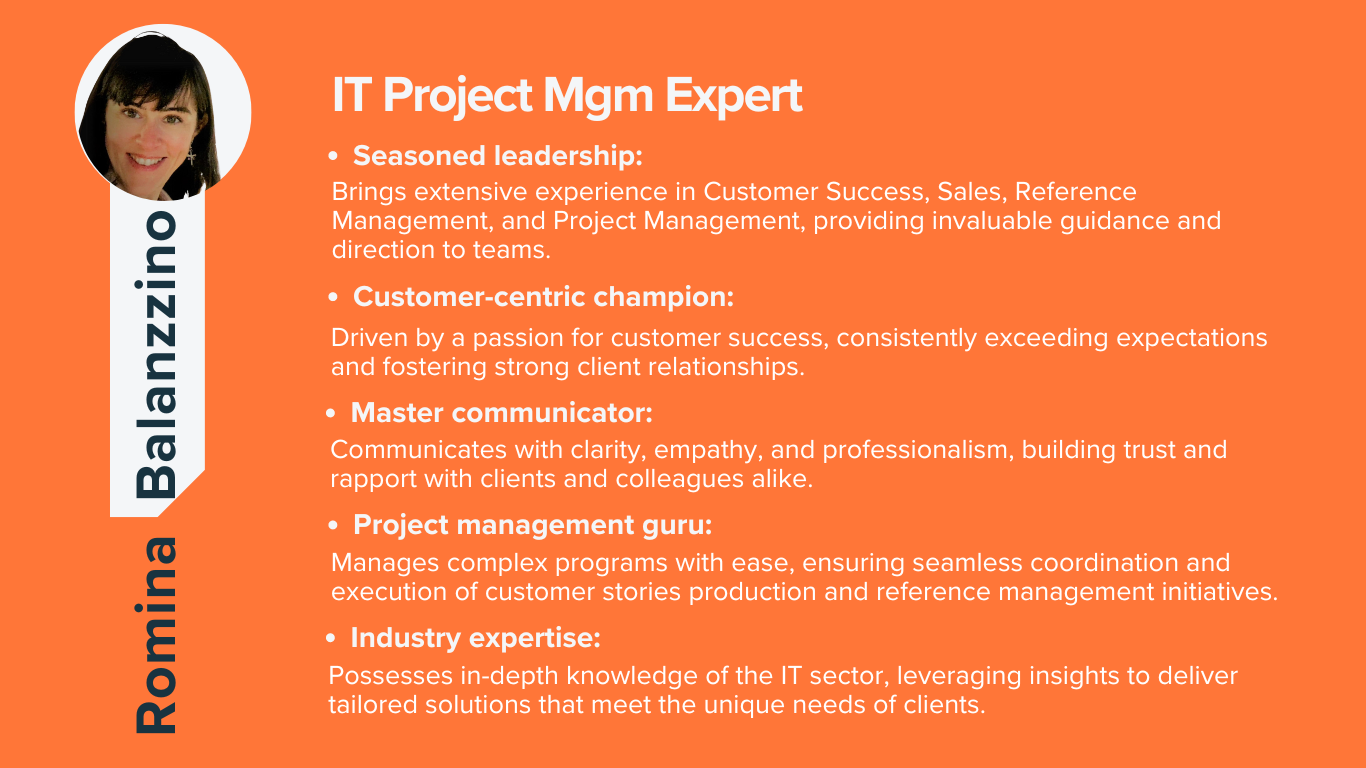 Romina Balanzzino

IT Project Mgm Expert

• Seasoned leadership:
Brings extensive experience in Customer Success, Sales, Reference Management, and Project Management, providing invaluable guidance and direction to teams.

• Customer-centric champion:
Driven by a passion for customer success, consistently exceeding expectations and fostering strong client relationships.

• Master communicator:
Communicates with clarity, empathy, and professionalism, building trust and rapport with clients and colleagues alike.

• Project management guru:
Manages complex programs with ease, ensuring seamless coordination and execution of customer stories production and reference management initiatives.

• Industry expertise:
Possesses in-depth knowledge of the IT sector, leveraging insights to deliver tailored solutions that meet the unique needs of clients.